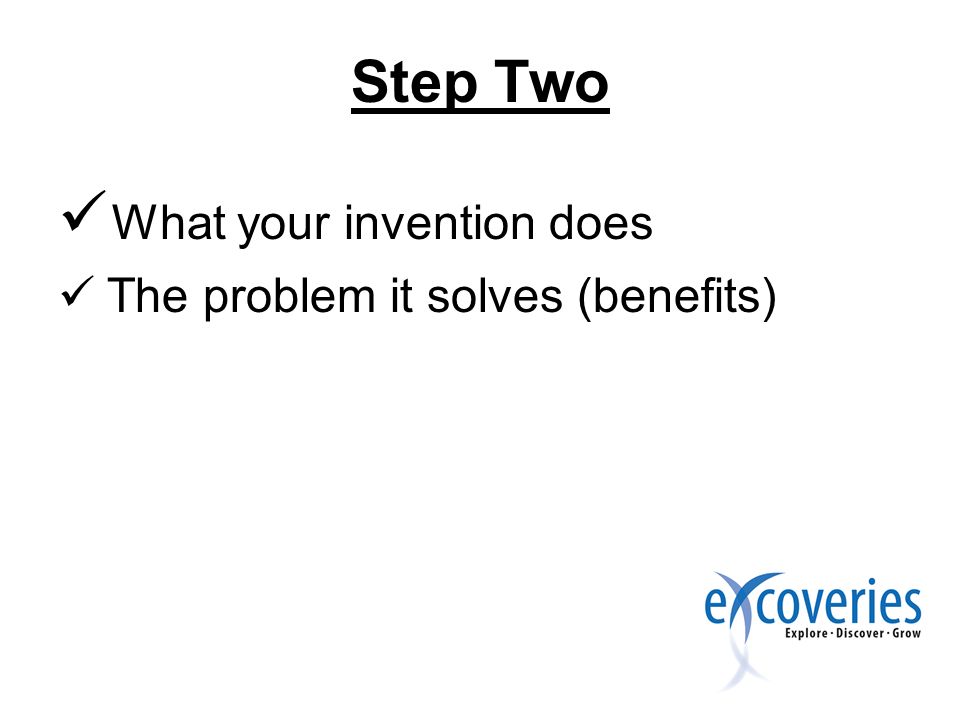 Step Two

✓ What your invention does

✓ The problem it solves (benefits)

excoveries
Explore · Discover · Grow